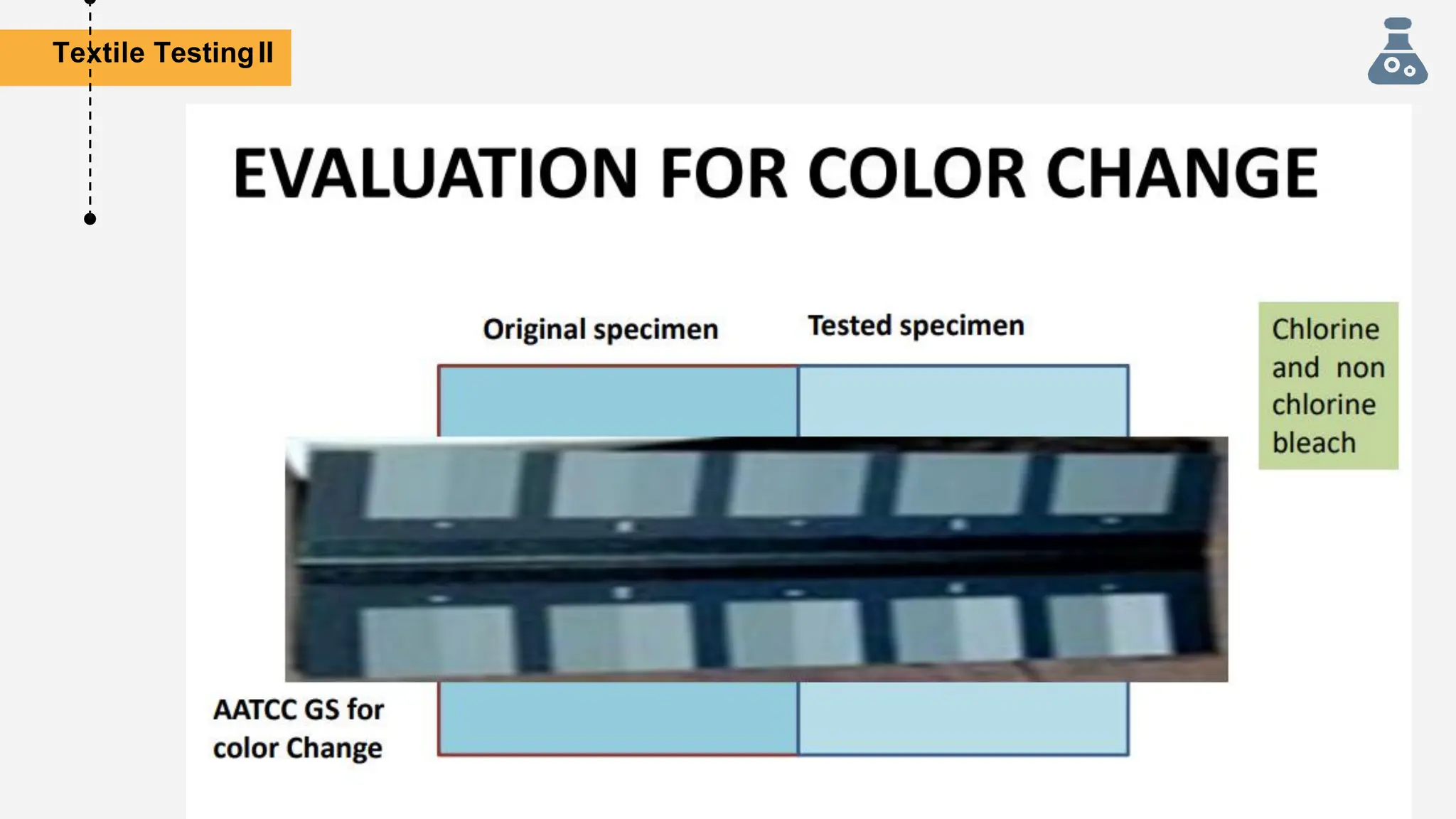 Textile Testing II

EVALUATION FOR COLOR CHANGE

Original specimen

Tested specimen

Chlorine and non chlorine bleach

AATCC GS for color Change